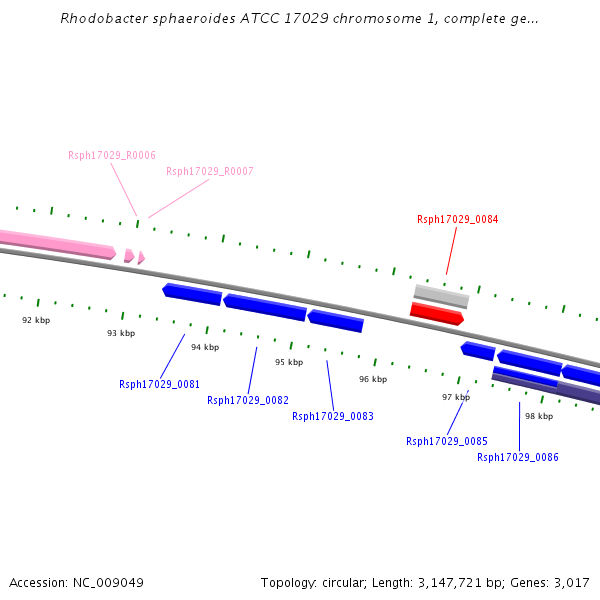 Rhodobacter sphaeroides ATCC 17029 chromosome 1, complete ge...

Rsph17029_R0006
Rsph17029_R0007
Rsph17029_0084

92 kbp
93 kbp
94 kbp
95 kbp
96 kbp
97 kbp
98 kbp

Rsph17029_0081
Rsph17029_0082
Rsph17029_0083
Rsph17029_0085
Rsph17029_0086

Accession: NC_009049
Topology: circular; Length: 3,147,721 bp; Genes: 3,017